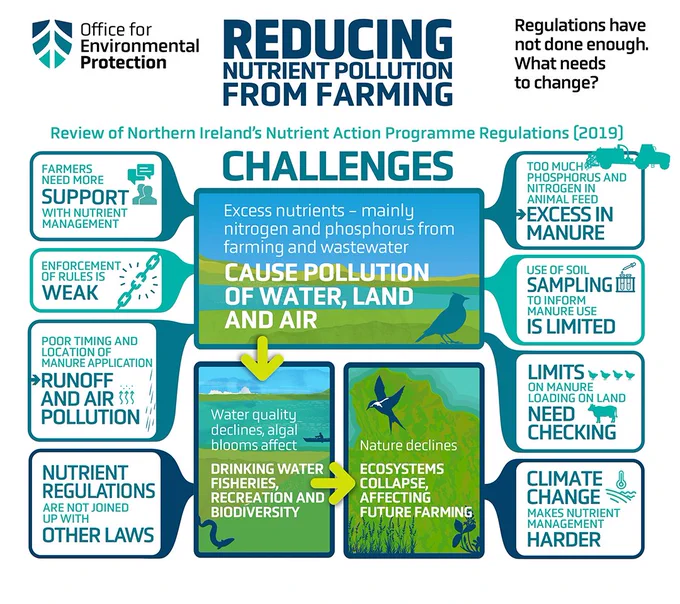 Office for Environmental Protection

REDUCING NUTRIENT POLLUTION FROM FARMING

Regulations have not done enough. What needs to change?

Review of Northern Ireland's Nutrient Action Programme Regulations (2019)

CHALLENGES

FARMERS NEED MORE SUPPORT WITH NUTRIENT MANAGEMENT

ENFORCEMENT OF RULES IS WEAK

POOR TIMING AND LOCATION OF MANURE APPLICATION → RUNOFF AND AIR POLLUTION

NUTRIENT REGULATIONS ARE NOT JOINED UP WITH OTHER LAWS

Excess nutrients – mainly nitrogen and phosphorus from farming and wastewater

CAUSE POLLUTION OF WATER, LAND AND AIR

Water quality declines, algal blooms affect

DRINKING WATER FISHERIES, RECREATION AND BIODIVERSITY

Nature declines

ECOSYSTEMS COLLAPSE, AFFECTING FUTURE FARMING

TOO MUCH PHOSPHORUS AND NITROGEN IN ANIMAL FEED → EXCESS IN MANURE

USE OF SOIL SAMPLING TO INFORM MANURE USE IS LIMITED

LIMITS ON MANURE LOADING ON LAND NEED CHECKING

CLIMATE CHANGE MAKES NUTRIENT MANAGEMENT HARDER